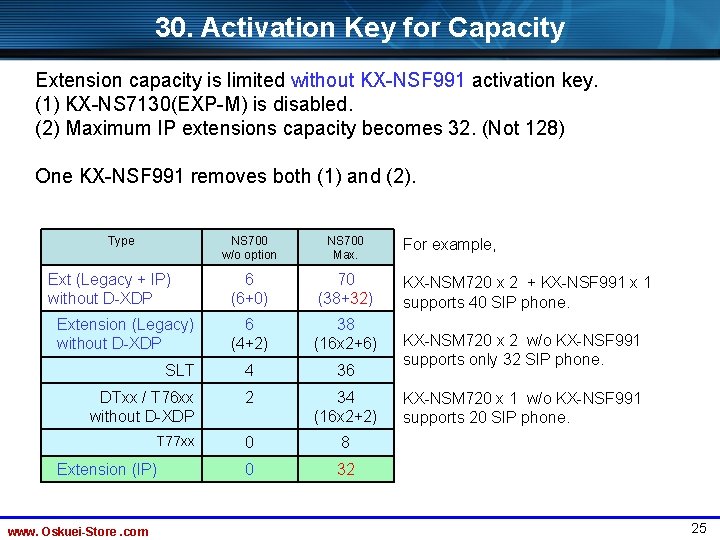 30. Activation Key for Capacity

Extension capacity is limited without KX-NSF991 activation key.
(1) KX-NS7130(EXP-M) is disabled.
(2) Maximum IP extensions capacity becomes 32. (Not 128)

One KX-NSF991 removes both (1) and (2).

| Type | NS700 w/o option | NS700 Max. |
|---|---|---|
| Ext (Legacy + IP) without D-XDP | 6 (6+0) | 70 (38+32) |
| Extension (Legacy) without D-XDP | 6 (4+2) | 38 (16x2+6) |
| SLT | 4 | 36 |
| DTxx / T76xx without D-XDP | 2 | 34 (16x2+2) |
| T77xx | 0 | 8 |
| Extension (IP) | 0 | 32 |

For example,

KX-NSM720 x 2 + KX-NSF991 x 1 supports 40 SIP phone.

KX-NSM720 x 2 w/o KX-NSF991 supports only 32 SIP phone.

KX-NSM720 x 1 w/o KX-NSF991 supports 20 SIP phone.

www. Oskuei-Store .com

25